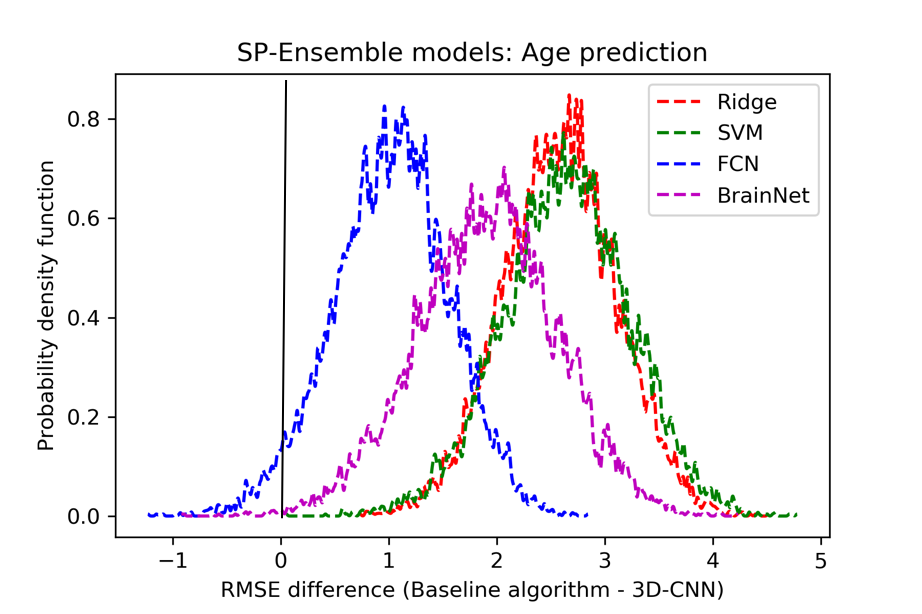 SP-Ensemble models: Age prediction

Ridge
SVM
FCN
BrainNet

Probability density function

0.8
0.6
0.4
0.2
0.0

−1
0
1
2
3
4
5

RMSE difference (Baseline algorithm - 3D-CNN)